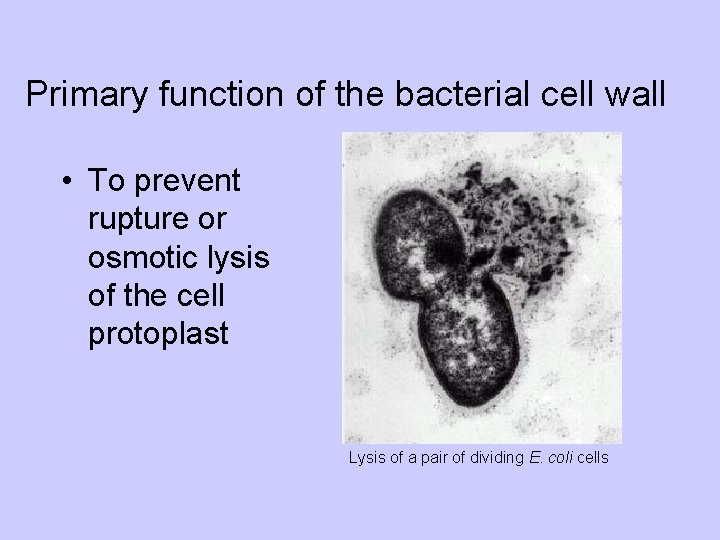 Primary function of the bacterial cell wall

• To prevent rupture or osmotic lysis of the cell protoplast

Lysis of a pair of dividing E. coli cells